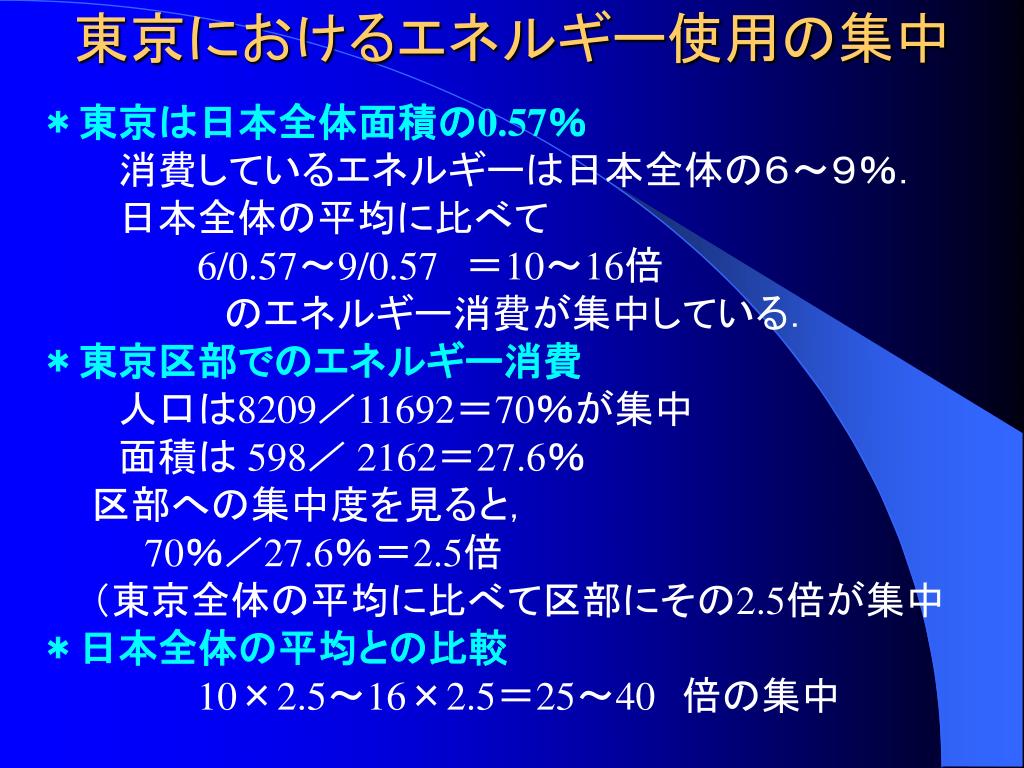 東京におけるエネルギー使用の集中

＊東京は日本全体面積の0.57%

消費しているエネルギーは日本全体の６～９%.

日本全体の平均に比べて

6/0.57～9/0.57　＝10～16倍

のエネルギー消費が集中している.

＊東京区部でのエネルギー消費

人口は8209／11692＝70%が集中

面積は 598／ 2162＝27.6%

区部への集中度を見ると,

70%／27.6%＝2.5倍

（東京全体の平均に比べて区部にその2.5倍が集中

＊日本全体の平均との比較

10×2.5～16×2.5＝25～40　倍の集中